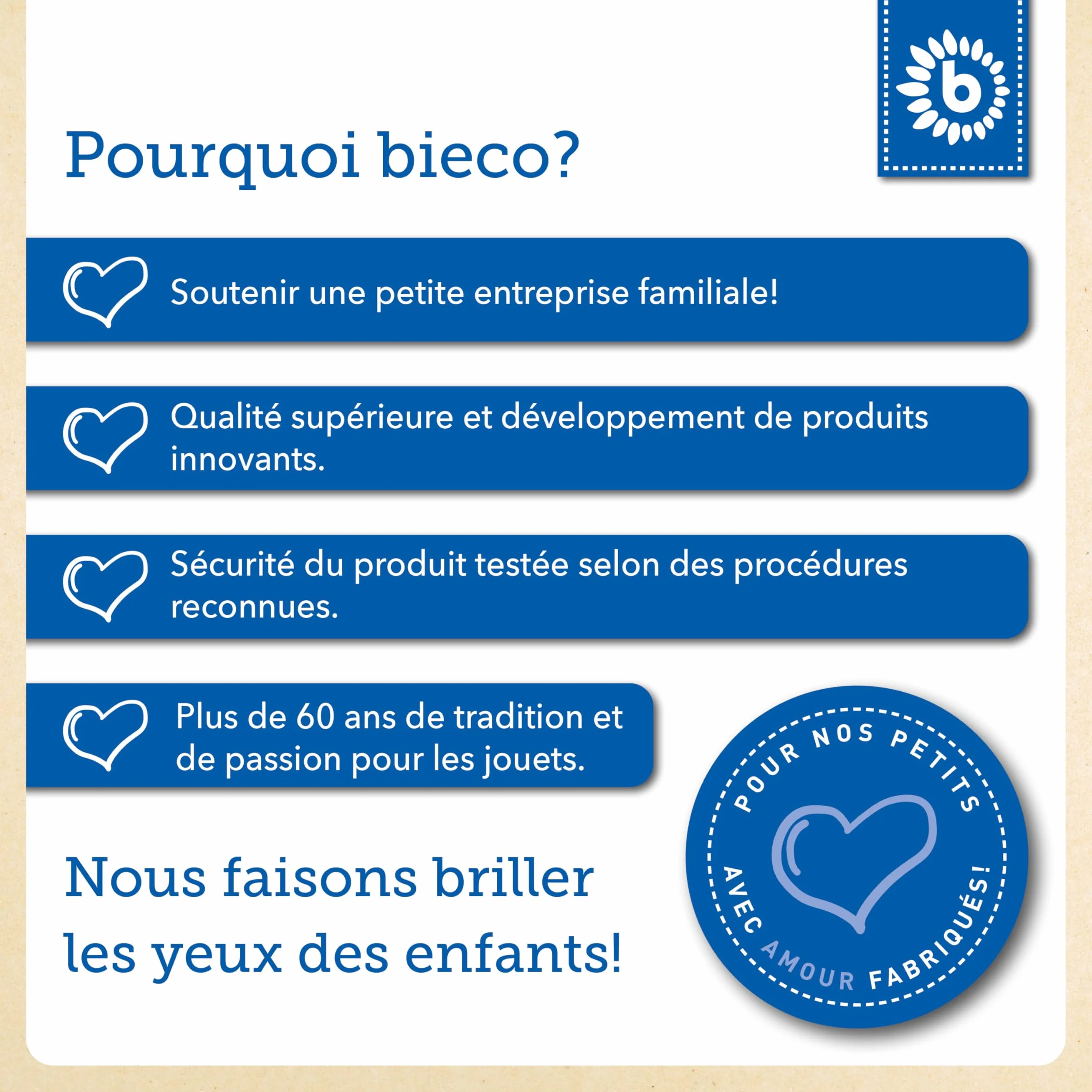 b

Pourquoi bieco?

Soutenir une petite entreprise familiale!

Qualité supérieure et développement de produits innovants.

Sécurité du produit testée selon des procédures reconnues.

Plus de 60 ans de tradition et de passion pour les jouets.

Nous faisons briller les yeux des enfants!

POUR NOS PETITS
AVEC AMOUR FABRIQUÉS!